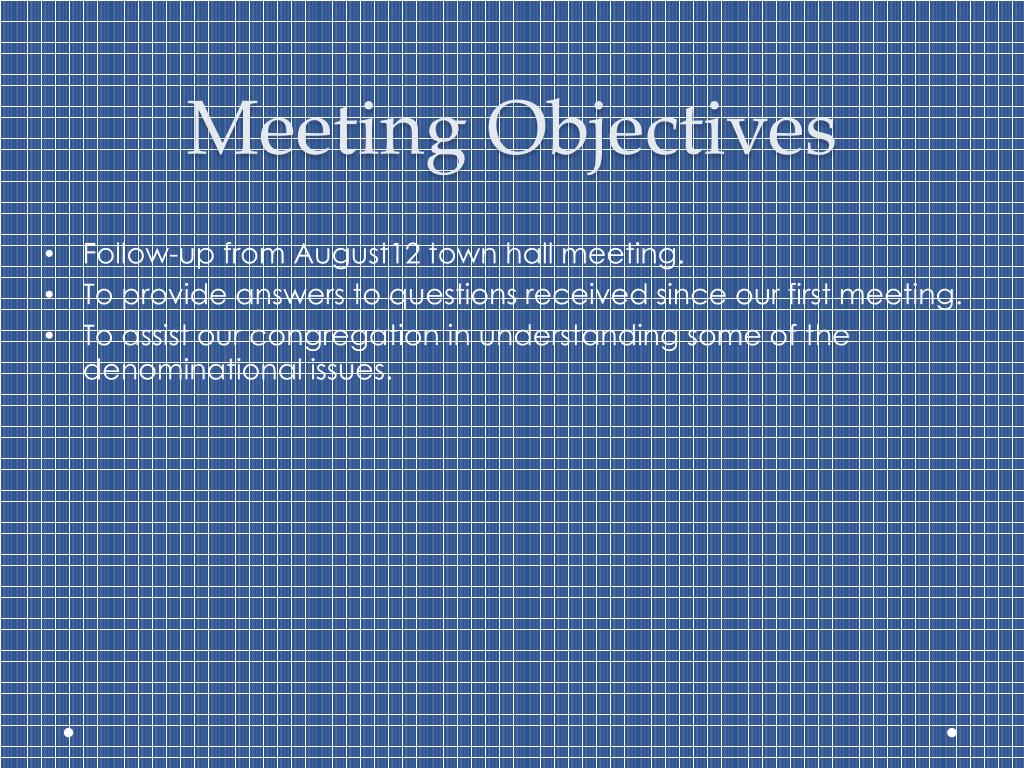 Meeting Objectives

• Follow-up from August12 town hall meeting.
• To provide answers to questions received since our first meeting.
• To assist our congregation in understanding some of the denominational issues.